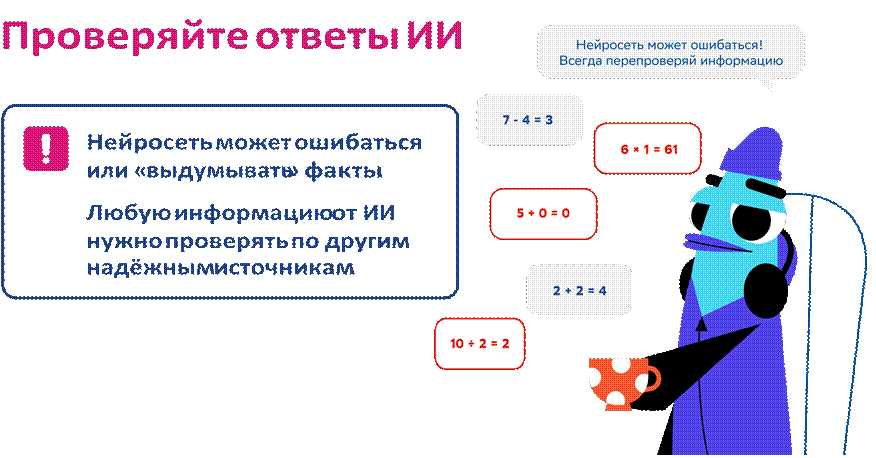 Проверяйте ответы ИИ

Нейросеть может ошибаться!
Всегда перепроверяй информацию

!

Нейросеть может ошибаться или «выдумывать» факты

Любую информацию от ИИ нужно проверять по другим надёжным источникам

$7 - 4 = 3$

$6 \times 1 = 61$

$5 + 0 = 0$

$2 + 2 = 4$

$10 \div 2 = 2$